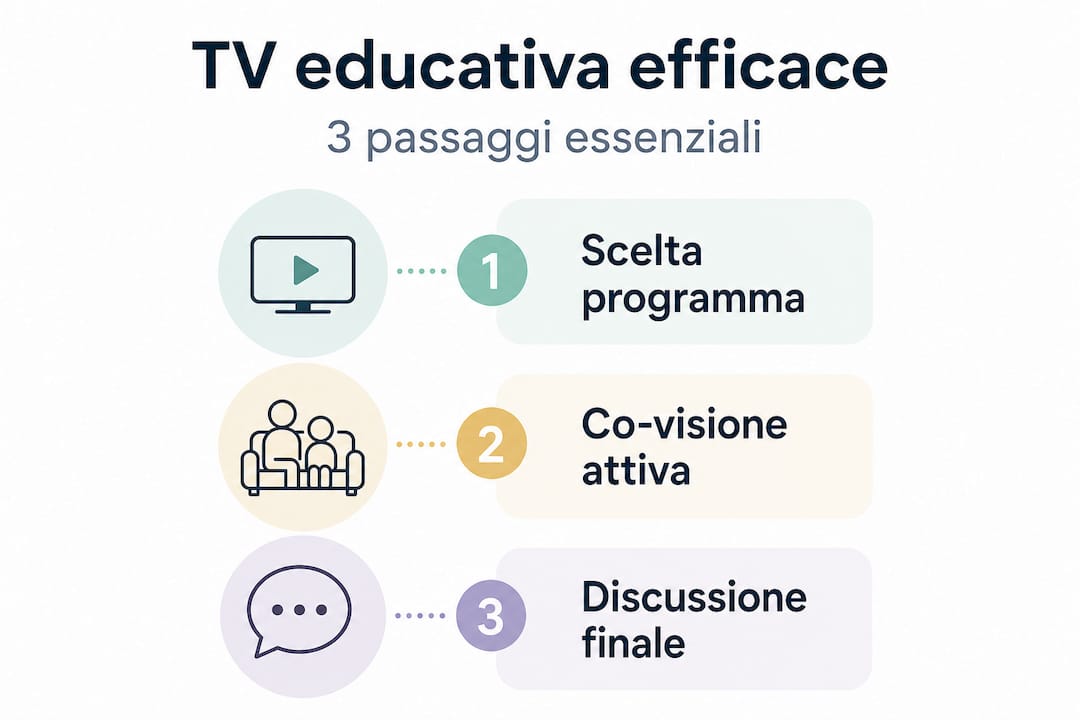 TV educativa efficace

3 passaggi essenziali

1 Scelta programma

2 Co-visione attiva

3 Discussione finale